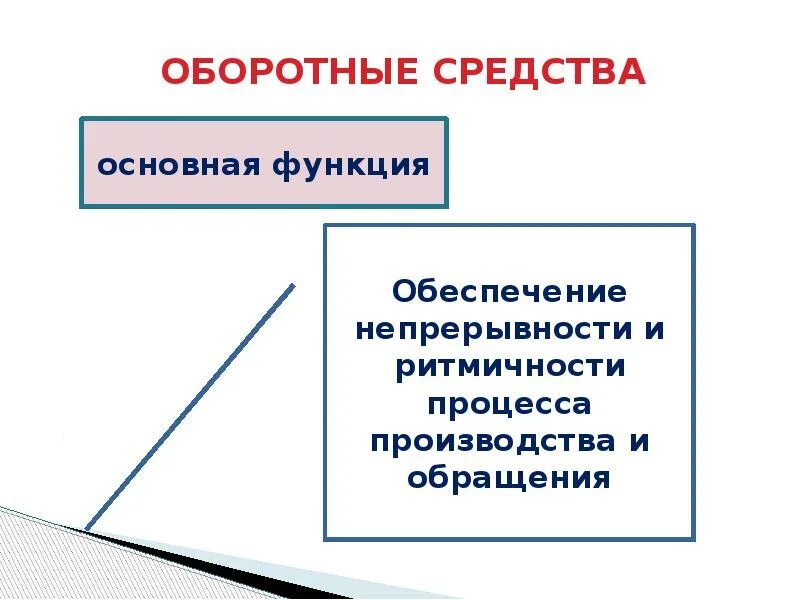 ОБОРОТНЫЕ СРЕДСТВА

основная функция

Обеспечение непрерывности и ритмичности процесса производства и обращения